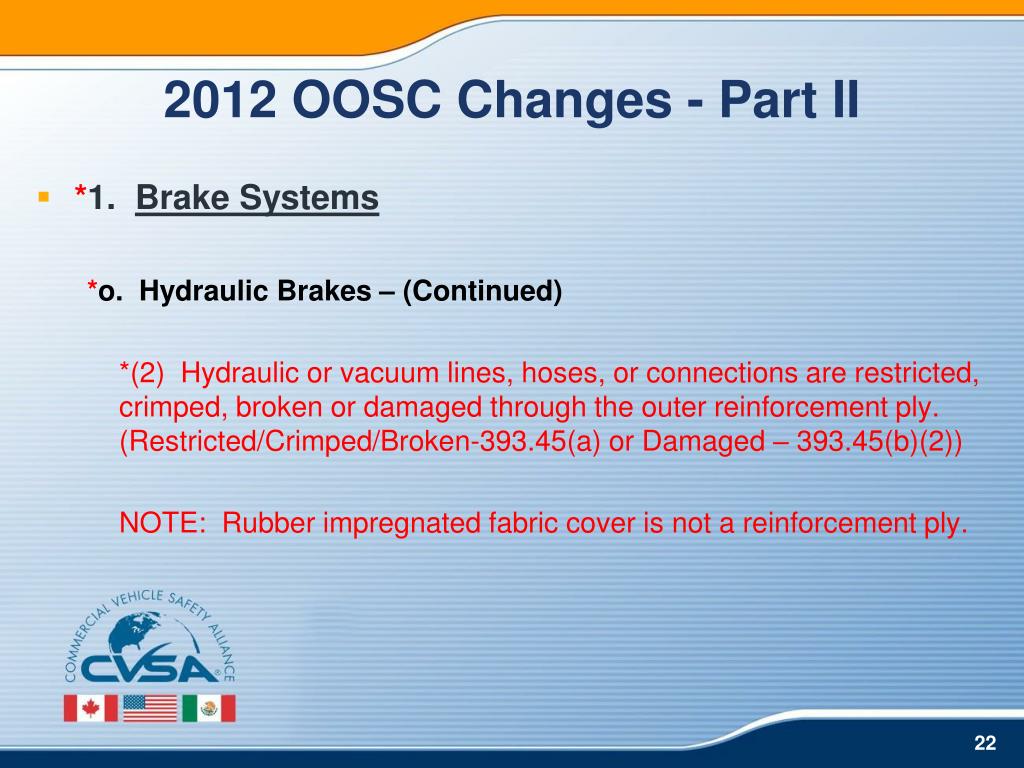 2012 OOSC Changes - Part II

*1. Brake Systems

*o. Hydraulic Brakes – (Continued)

*(2) Hydraulic or vacuum lines, hoses, or connections are restricted, crimped, broken or damaged through the outer reinforcement ply. (Restricted/Crimped/Broken-393.45(a) or Damaged – 393.45(b)(2))

NOTE: Rubber impregnated fabric cover is not a reinforcement ply.

COMMERCIAL VEHICLE SAFETY ALLIANCE
CVSA

22